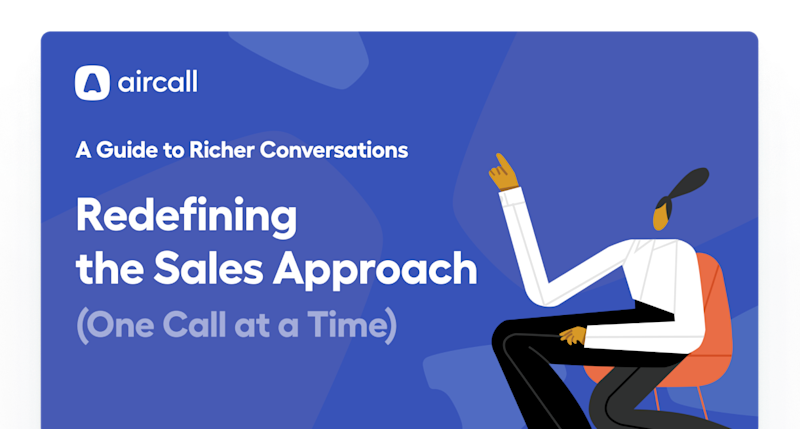 aircall

A Guide to Richer Conversations

Redefining the Sales Approach

(One Call at a Time)